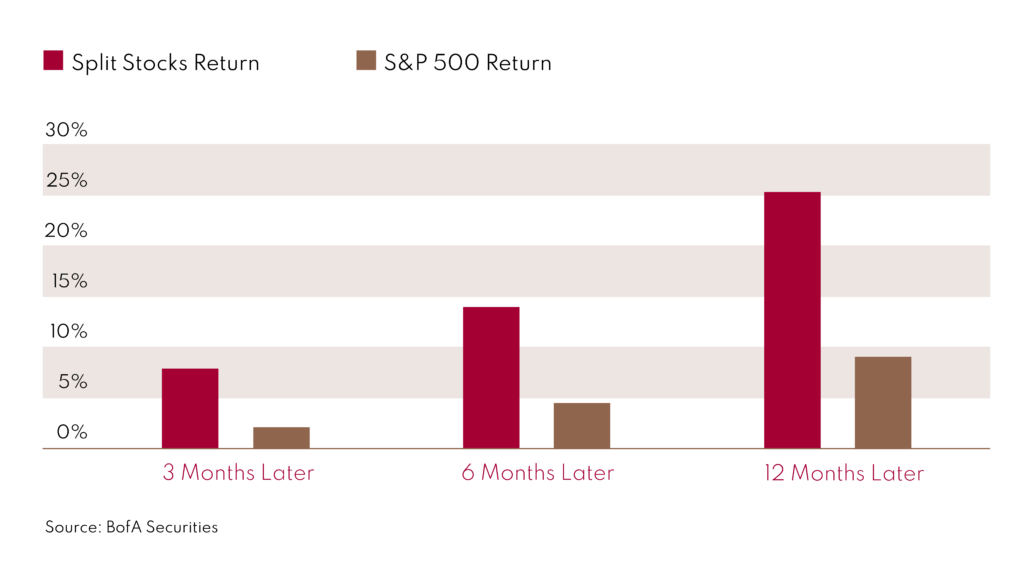 Split Stocks Return S&P 500 Return

30%
25%
20%
15%
10%
5%
0%

3 Months Later 6 Months Later 12 Months Later

Source: BofA Securities